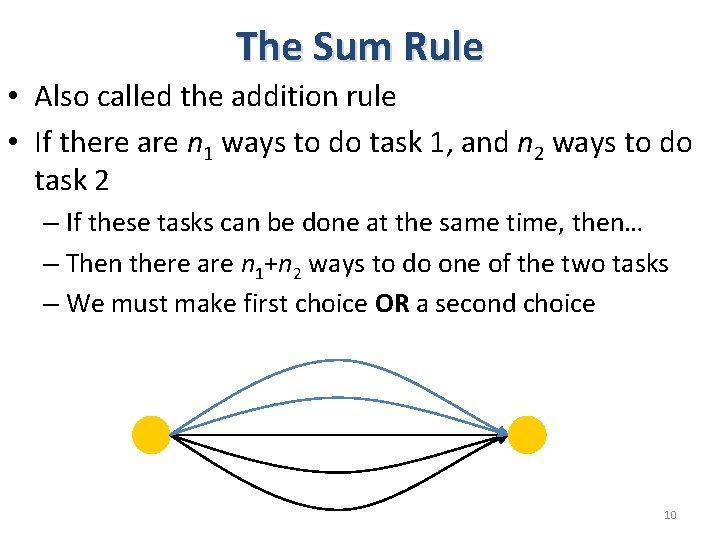 The Sum Rule

• Also called the addition rule

• If there are $n_1$ ways to do task 1, and $n_2$ ways to do task 2

– If these tasks can be done at the same time, then…

– Then there are $n_1+n_2$ ways to do one of the two tasks

– We must make first choice **OR** a second choice

10